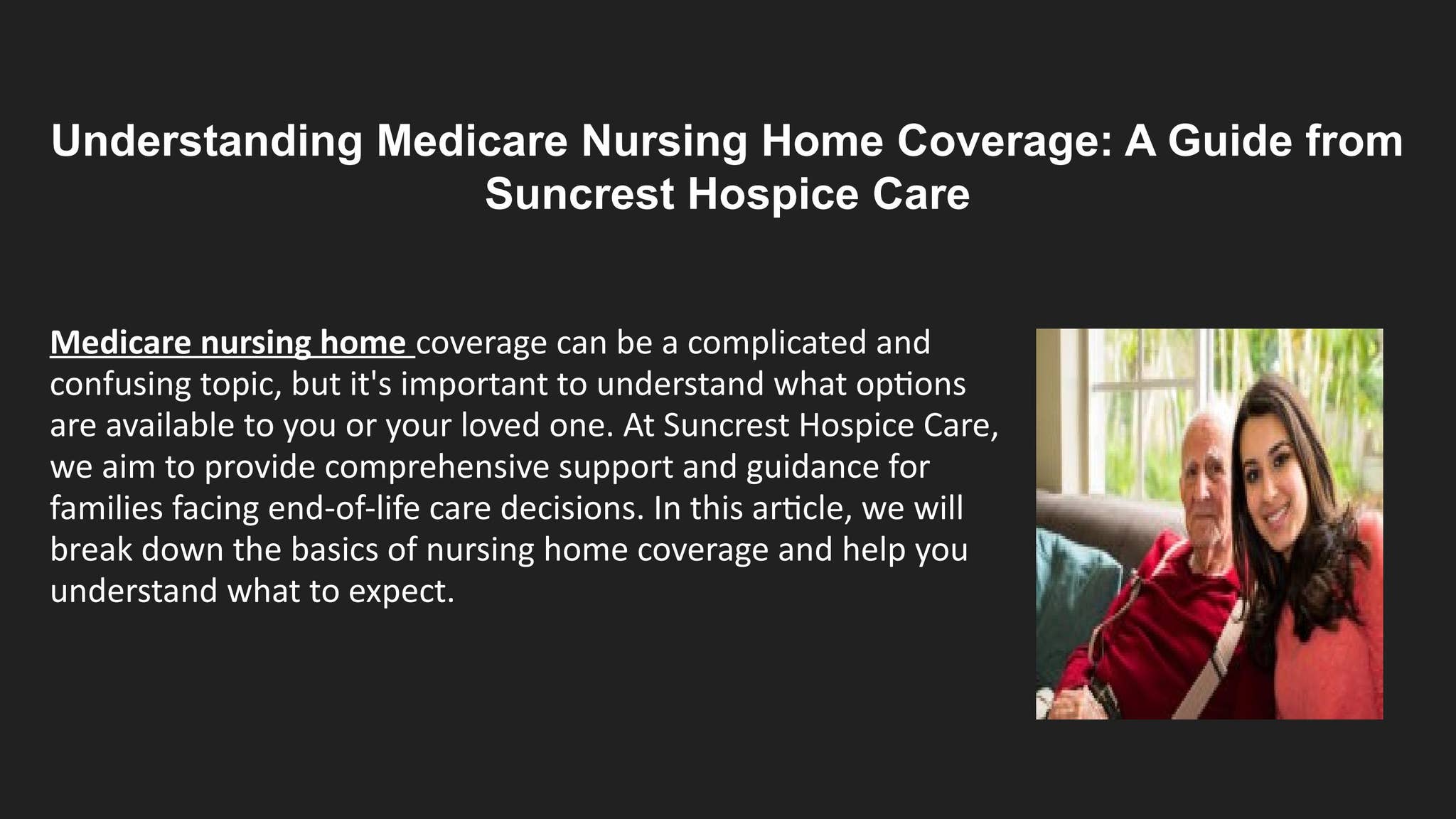 Understanding Medicare Nursing Home Coverage: A Guide from Suncrest Hospice Care

Medicare nursing home coverage can be a complicated and confusing topic, but it's important to understand what options are available to you or your loved one. At Suncrest Hospice Care, we aim to provide comprehensive support and guidance for families facing end-of-life care decisions. In this article, we will break down the basics of nursing home coverage and help you understand what to expect.